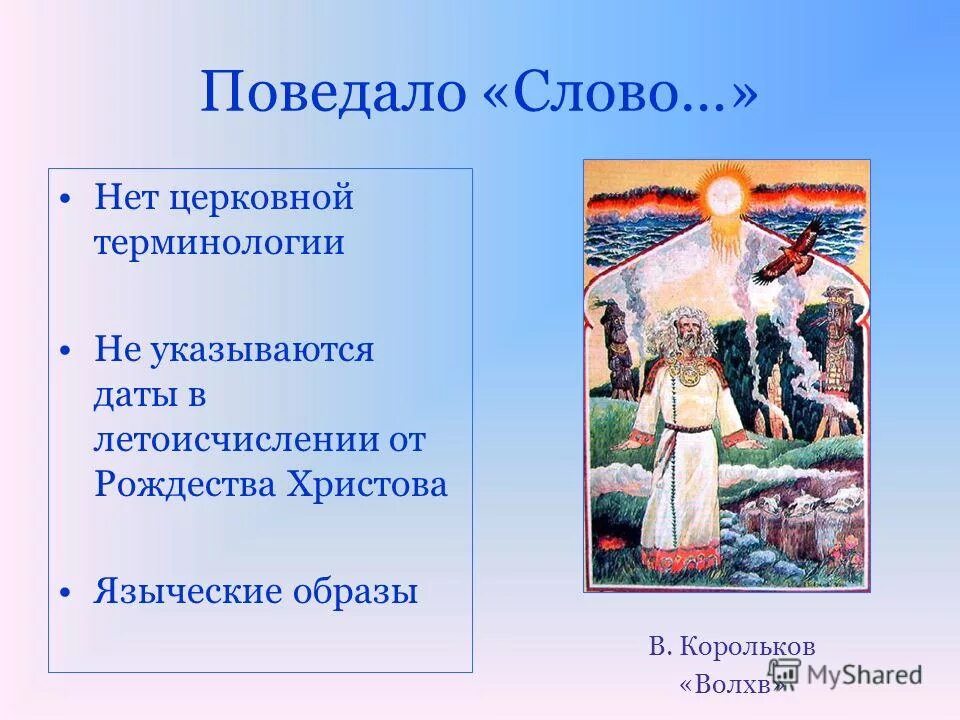 Поведало «Слово...»

• Нет церковной терминологии

• Не указываются даты в летоисчислении от Рождества Христова

• Языческие образы

В. Корольков
«Волхв»

MyShared